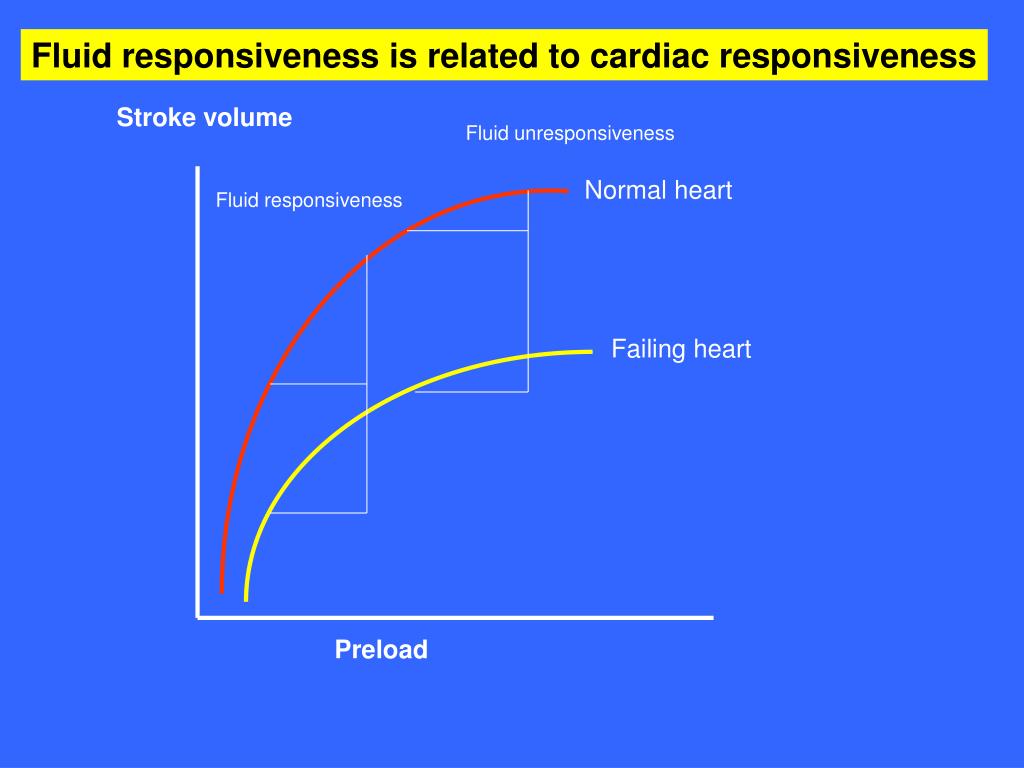 Fluid responsiveness is related to cardiac responsiveness

Stroke volume

Fluid unresponsiveness

Fluid responsiveness

Normal heart

Failing heart

Preload